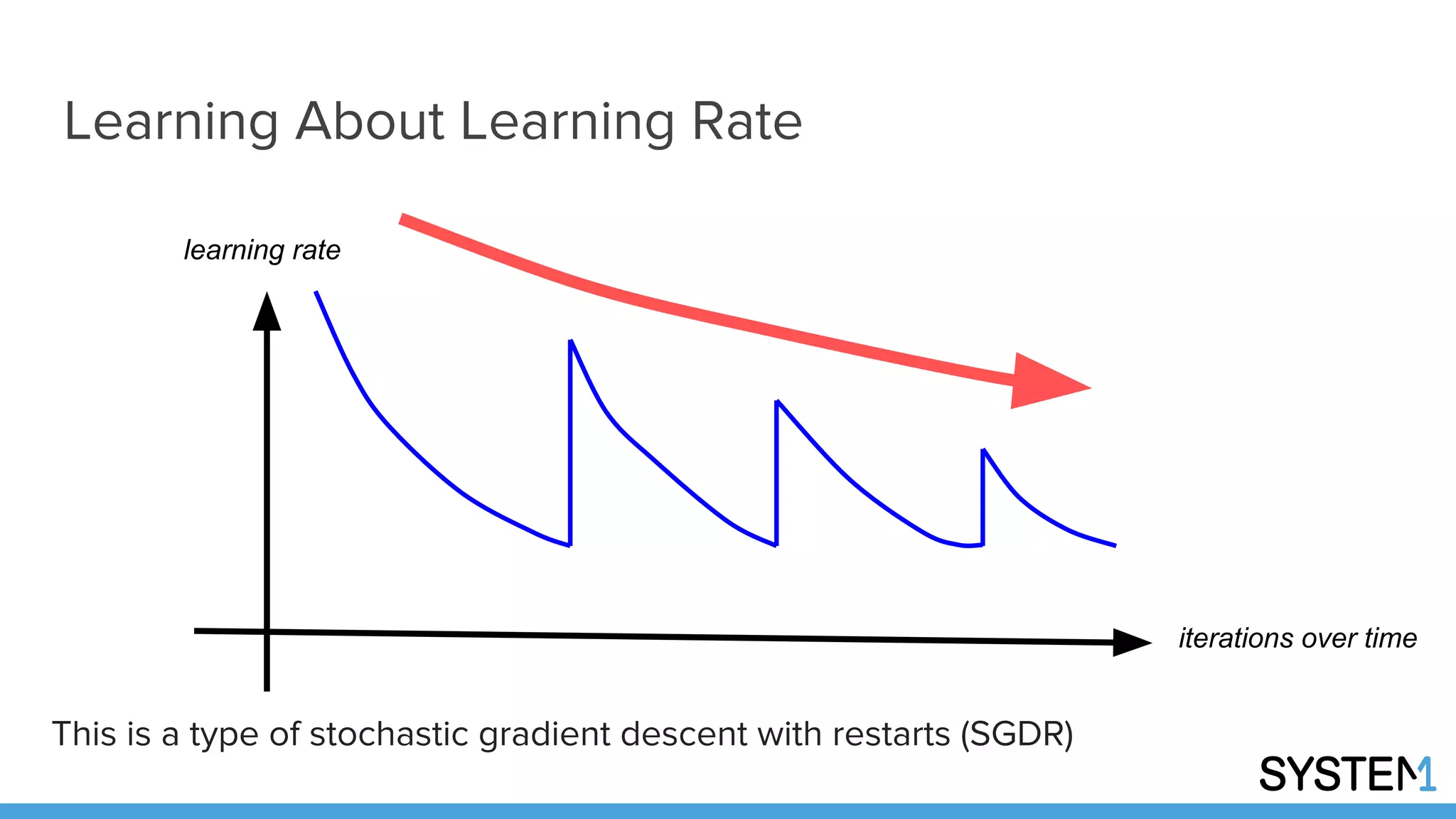 Learning About Learning Rate

learning rate

iterations over time

This is a type of stochastic gradient descent with restarts (SGDR)

SYSTEM1